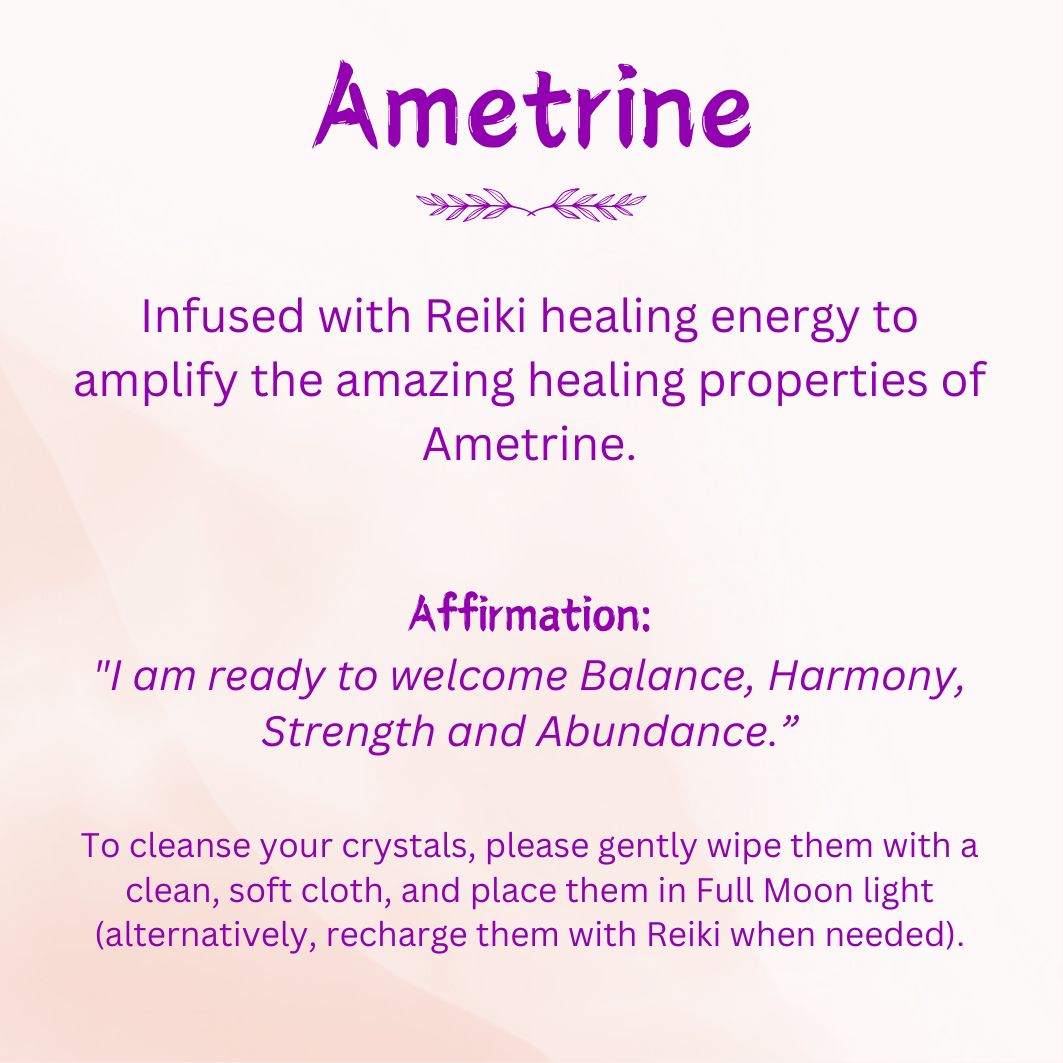 Ametrine

Infused with Reiki healing energy to amplify the amazing healing properties of Ametrine.

Affirmation:
"I am ready to welcome Balance, Harmony, Strength and Abundance.”

To cleanse your crystals, please gently wipe them with a clean, soft cloth, and place them in Full Moon light (alternatively, recharge them with Reiki when needed).